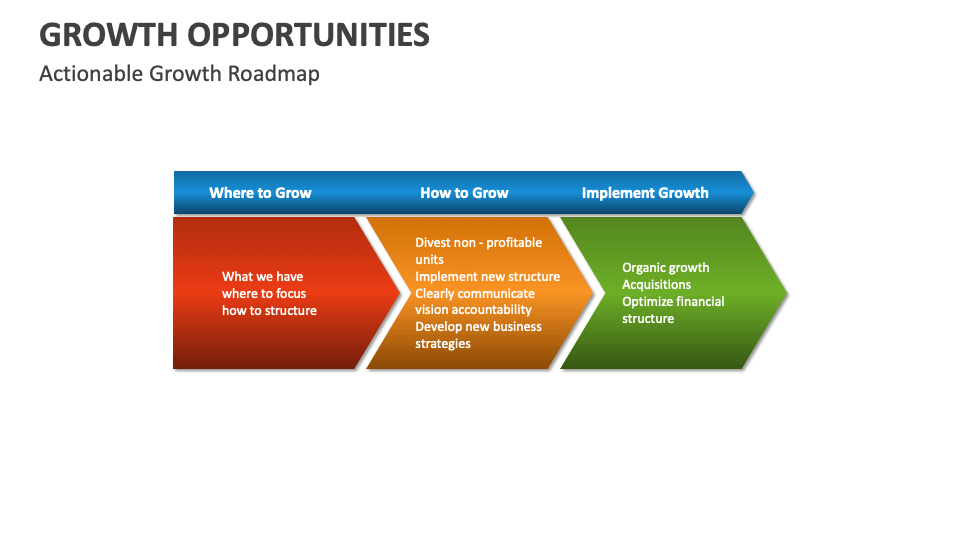 GROWTH OPPORTUNITIES

Actionable Growth Roadmap

Where to Grow

How to Grow

Implement Growth

What we have
where to focus
how to structure

Divest non - profitable units
Implement new structure
Clearly communicate vision accountability
Develop new business strategies

Organic growth
Acquisitions
Optimize financial structure